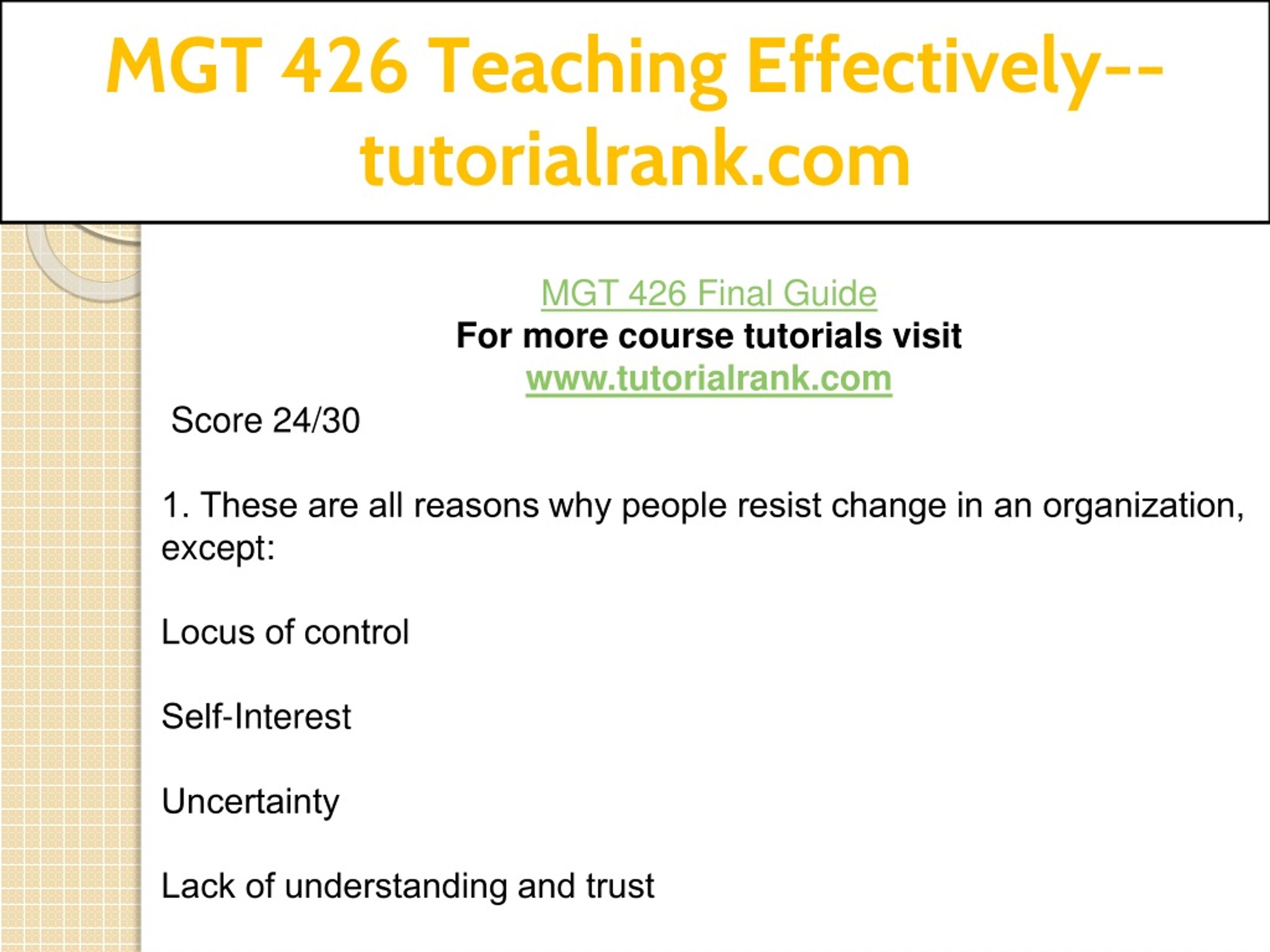 MGT 426 Teaching Effectively--tutorialrank.com

MGT 426 Final Guide
For more course tutorials visit
www.tutorialrank.com

Score 24/30

1. These are all reasons why people resist change in an organization, except:

Locus of control

Self-Interest

Uncertainty

Lack of understanding and trust